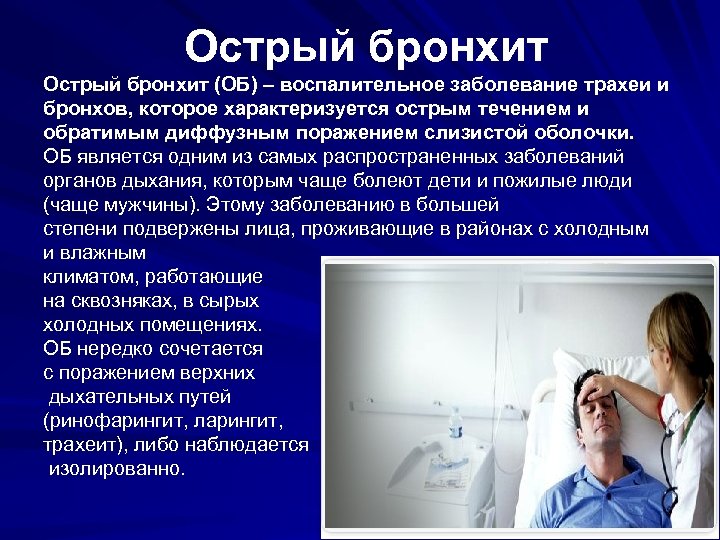 Острый бронхит

Острый бронхит (ОБ) – воспалительное заболевание трахеи и бронхов, которое характеризуется острым течением и обратимым диффузным поражением слизистой оболочки. ОБ является одним из самых распространенных заболеваний органов дыхания, которым чаще болеют дети и пожилые люди (чаще мужчины). Этому заболеванию в большей степени подвержены лица, проживающие в районах с холодным и влажным климатом, работающие на сквозняках, в сырых холодных помещениях. ОБ нередко сочетается с поражением верхних дыхательных путей (ринофарингит, ларингит, трахеит), либо наблюдается изолированно.